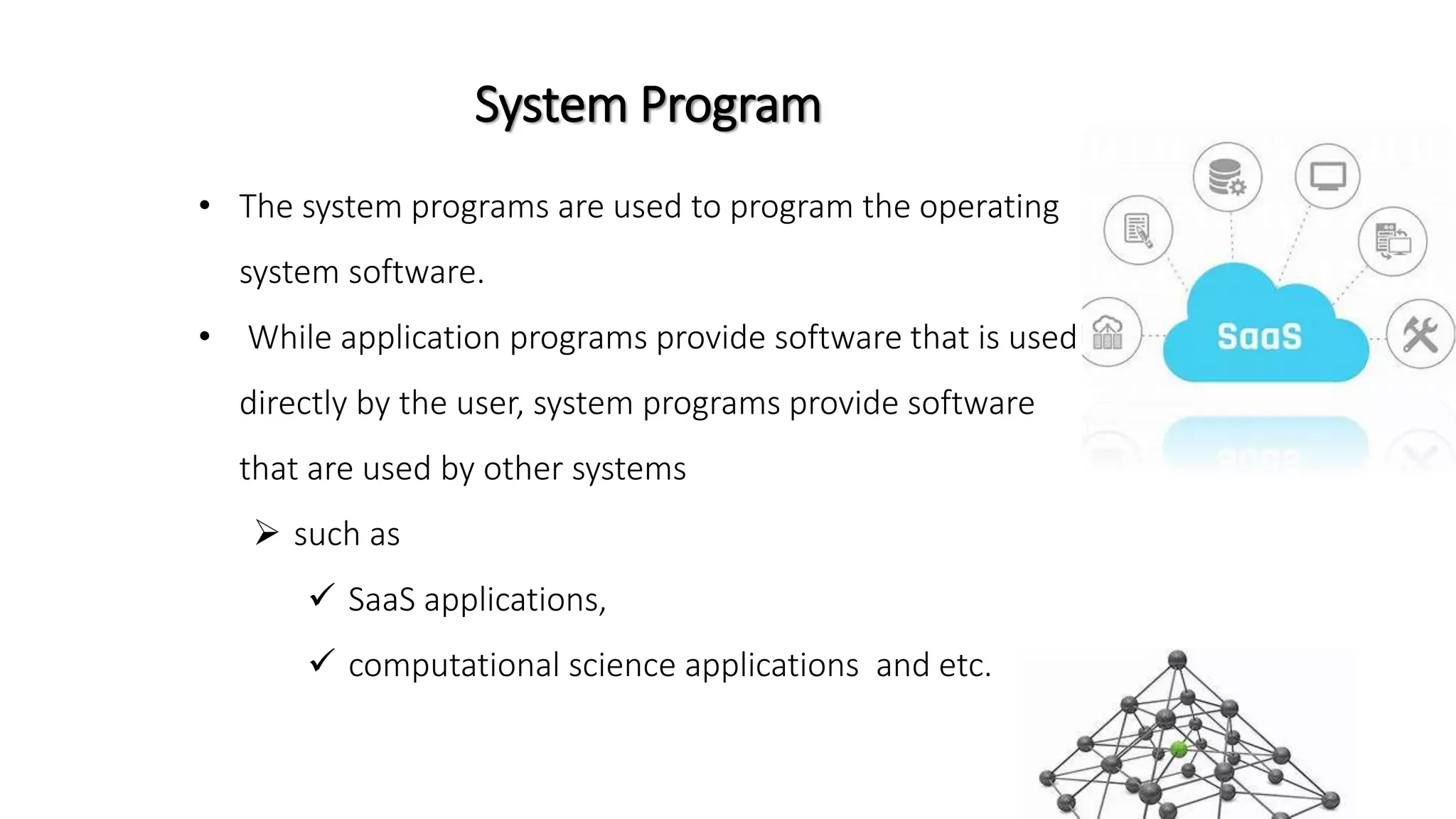 System Program

• The system programs are used to program the operating system software.

• While application programs provide software that is used directly by the user, system programs provide software that are used by other systems

➢ such as

✓ SaaS applications,

✓ computational science applications and etc.

SaaS